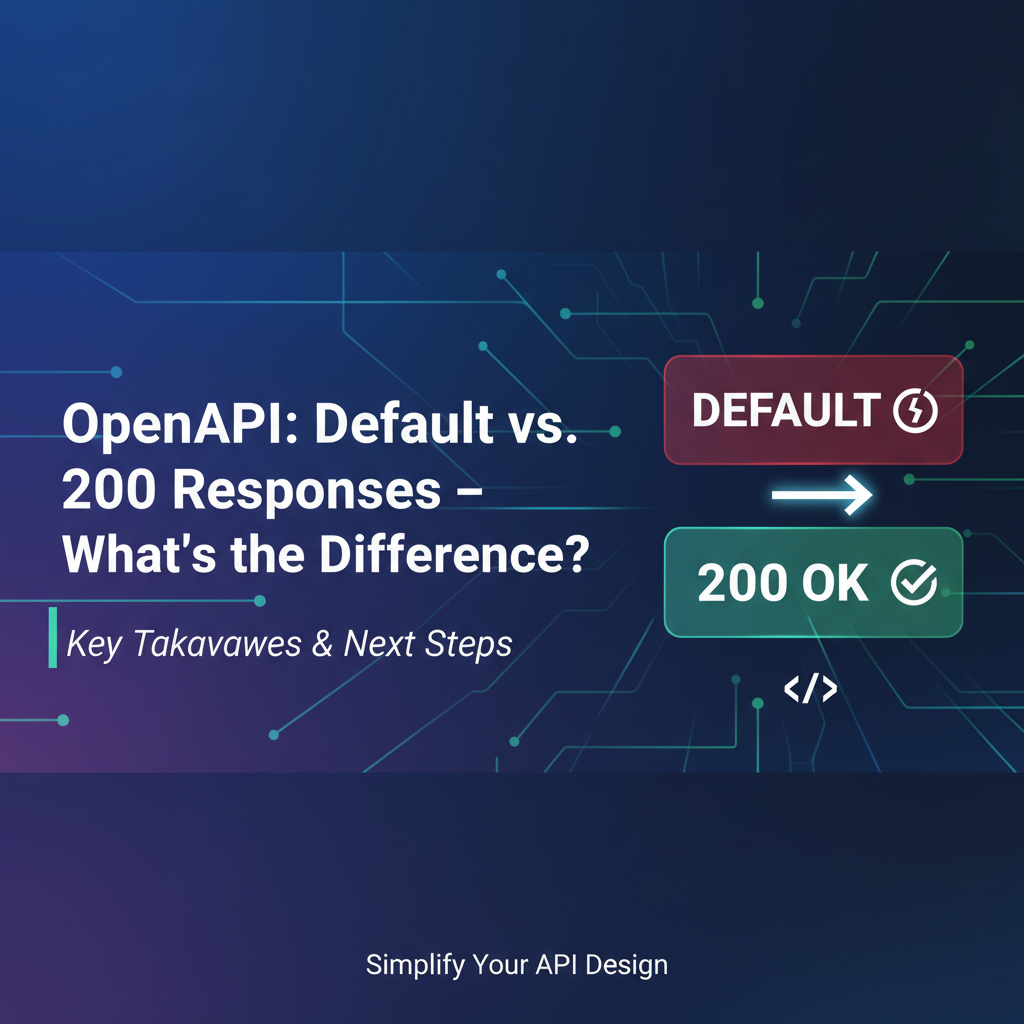 OpenAPI: Default vs. 200 Responses – What's the Difference?

Key Takavawes & Next Steps

DEFAULT

200 OK

</>

Simplify Your API Design